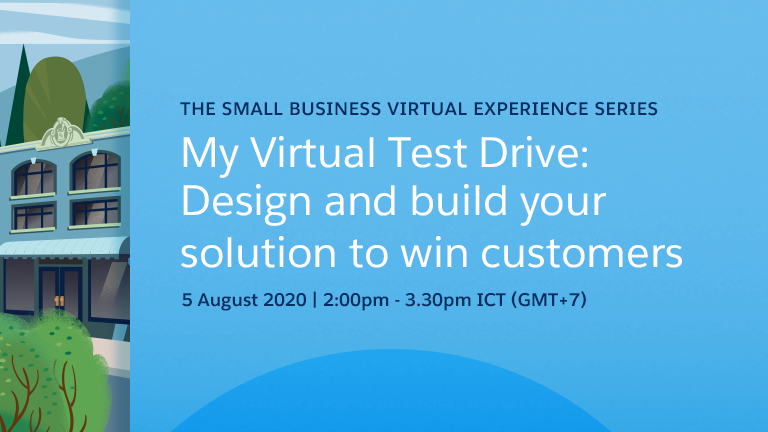 THE SMALL BUSINESS VIRTUAL EXPERIENCE SERIES

My Virtual Test Drive: Design and build your solution to win customers

5 August 2020 | 2:00pm - 3.30pm ICT (GMT+7)